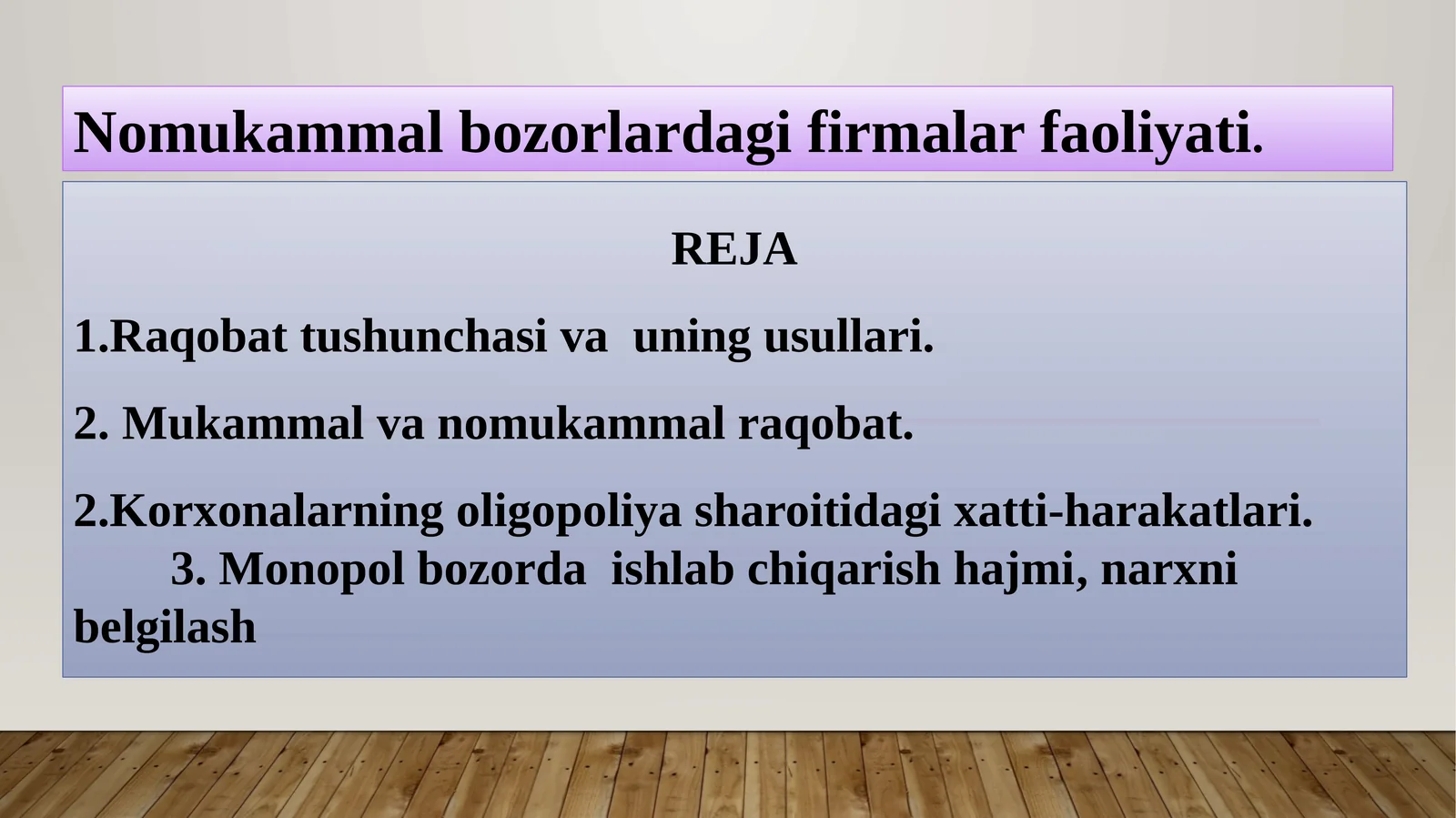 Nomukammal bozorlardagi firmalar faoliyati.

REJA

1.Raqobat tushunchasi va  uning usullari.

2. Mukammal va nomukammal raqobat.

2.Korxonalarning oligopoliya sharoitidagi xatti-harakatlari.
3. Monopol bozorda  ishlab chiqarish hajmi, narxni belgilash